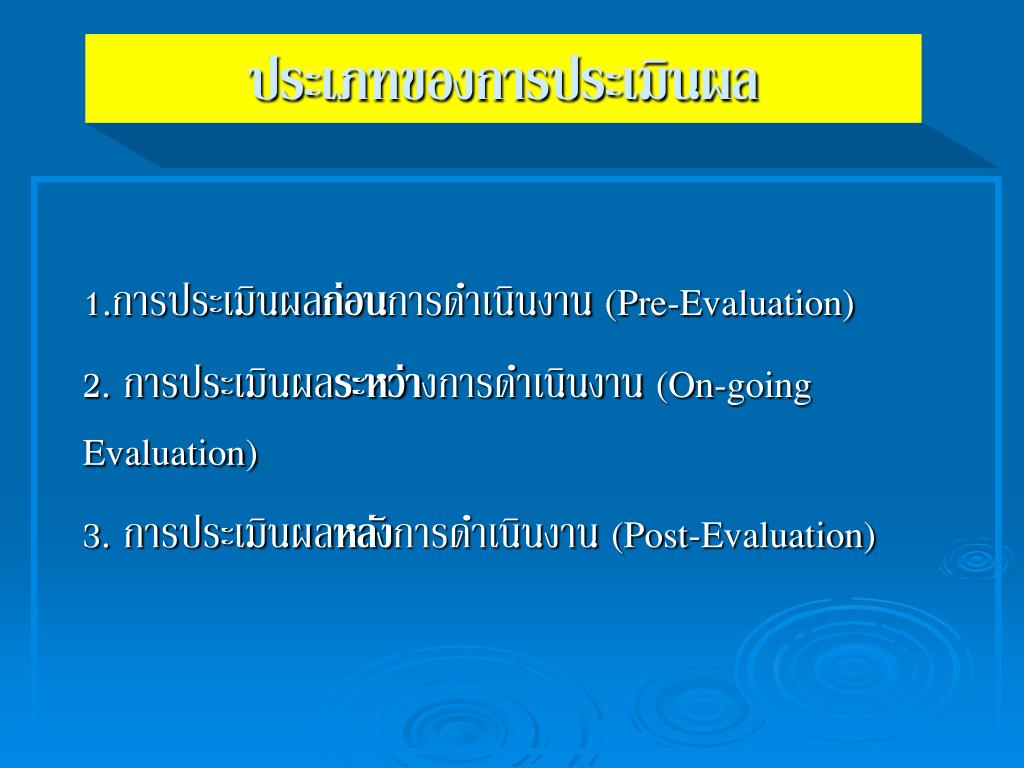 ประเภทของการประเมินผล

1.การประเมินผลก่อนการดำเนินงาน (Pre-Evaluation)

2. การประเมินผลระหว่างการดำเนินงาน (On-going Evaluation)

3. การประเมินผลหลังการดำเนินงาน (Post-Evaluation)